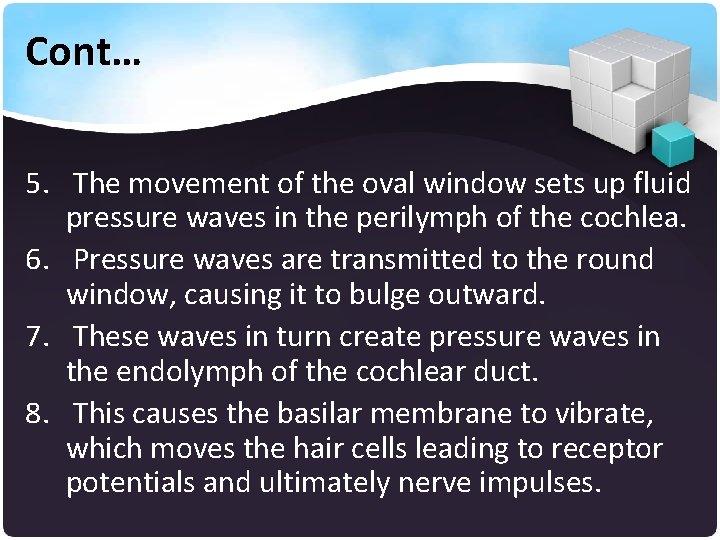 Cont…

5. The movement of the oval window sets up fluid pressure waves in the perilymph of the cochlea.
6. Pressure waves are transmitted to the round window, causing it to bulge outward.
7. These waves in turn create pressure waves in the endolymph of the cochlear duct.
8. This causes the basilar membrane to vibrate, which moves the hair cells leading to receptor potentials and ultimately nerve impulses.